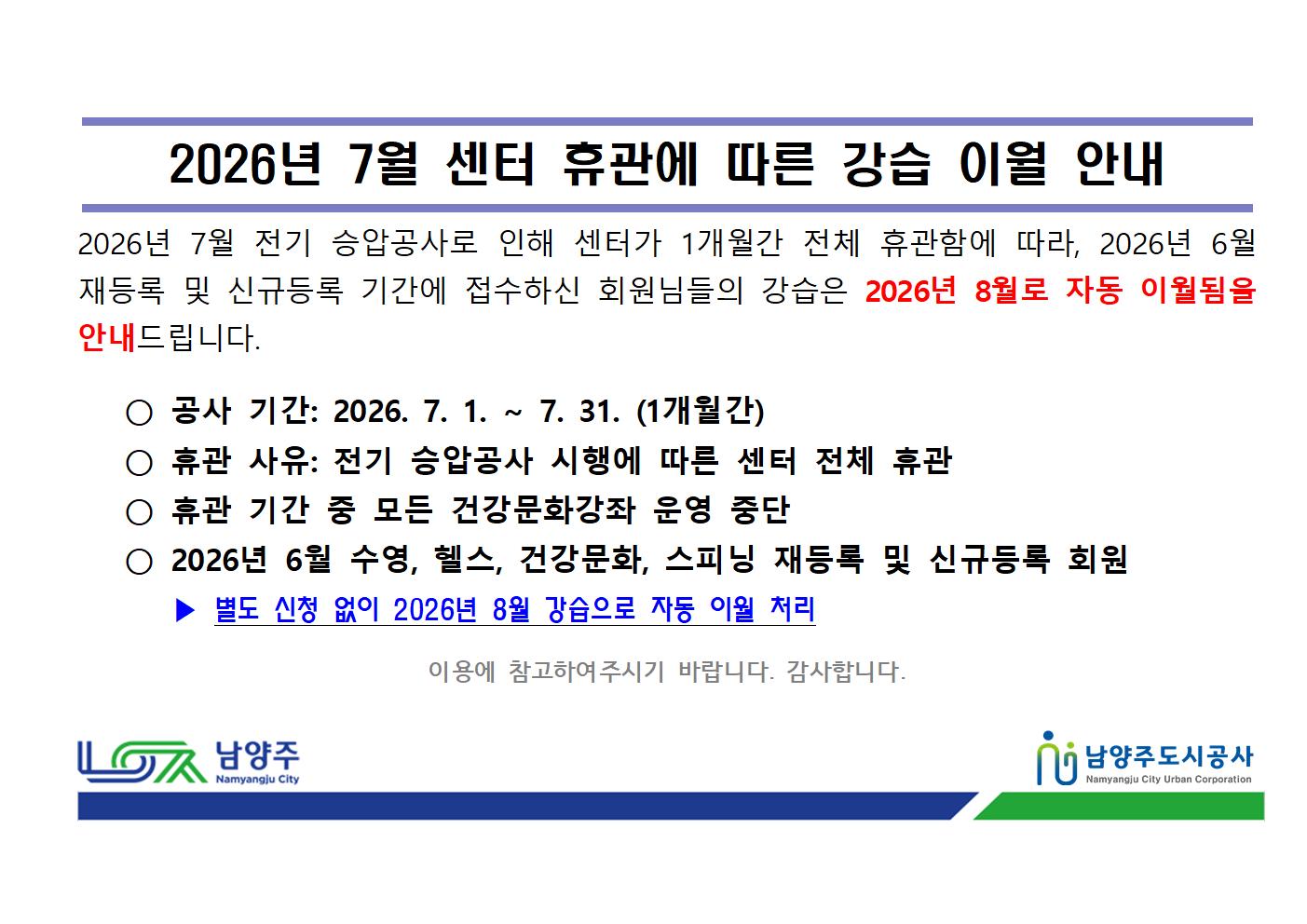 2026년 7월 센터 휴관에 따른 강습 이월 안내

2026년 7월 전기 승압공사로 인해 센터가 1개월간 전체 휴관함에 따라, 2026년 6월 재등록 및 신규등록 기간에 접수하신 회원님들의 강습은 2026년 8월로 자동 이월됨을 안내드립니다.

○ 공사 기간: 2026. 7. 1. ~ 7. 31. (1개월간)
○ 휴관 사유: 전기 승압공사 시행에 따른 센터 전체 휴관
○ 휴관 기간 중 모든 건강문화강좌 운영 중단
○ 2026년 6월 수영, 헬스, 건강문화, 스피닝 재등록 및 신규등록 회원
▶ 별도 신청 없이 2026년 8월 강습으로 자동 이월 처리

이용에 참고하여주시기 바랍니다. 감사합니다.

남양주
Namyangju City

남양주도시공사
Namyangju City Urban Corporation